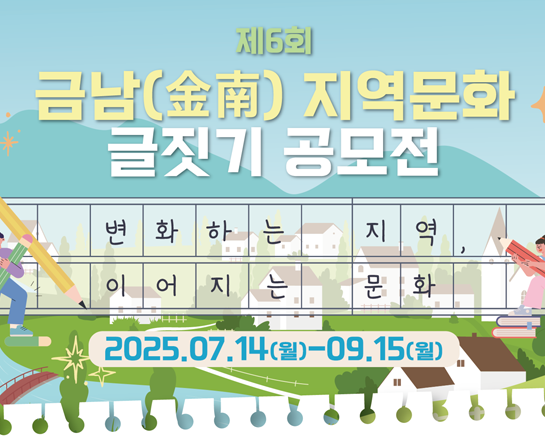 제6회

금남(金南) 지역문화 글짓기 공모전

변화하는 지역,
이어지는 문화

2025.07.14(월)-09.15(월)